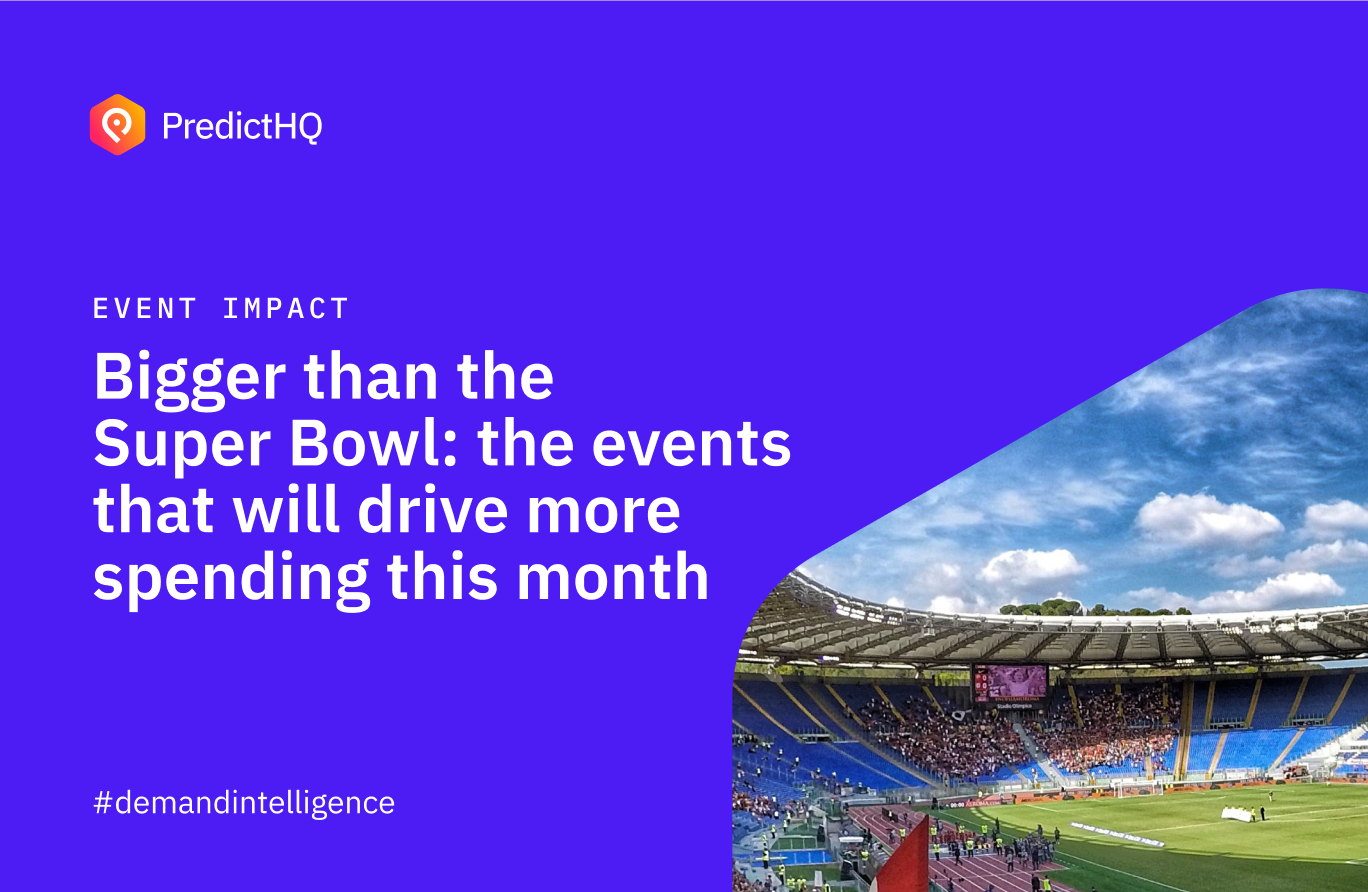 PredictHQ

EVENT IMPACT

Bigger than the Super Bowl: the events that will drive more spending this month

#demandintelligence

Stadio Olimpico